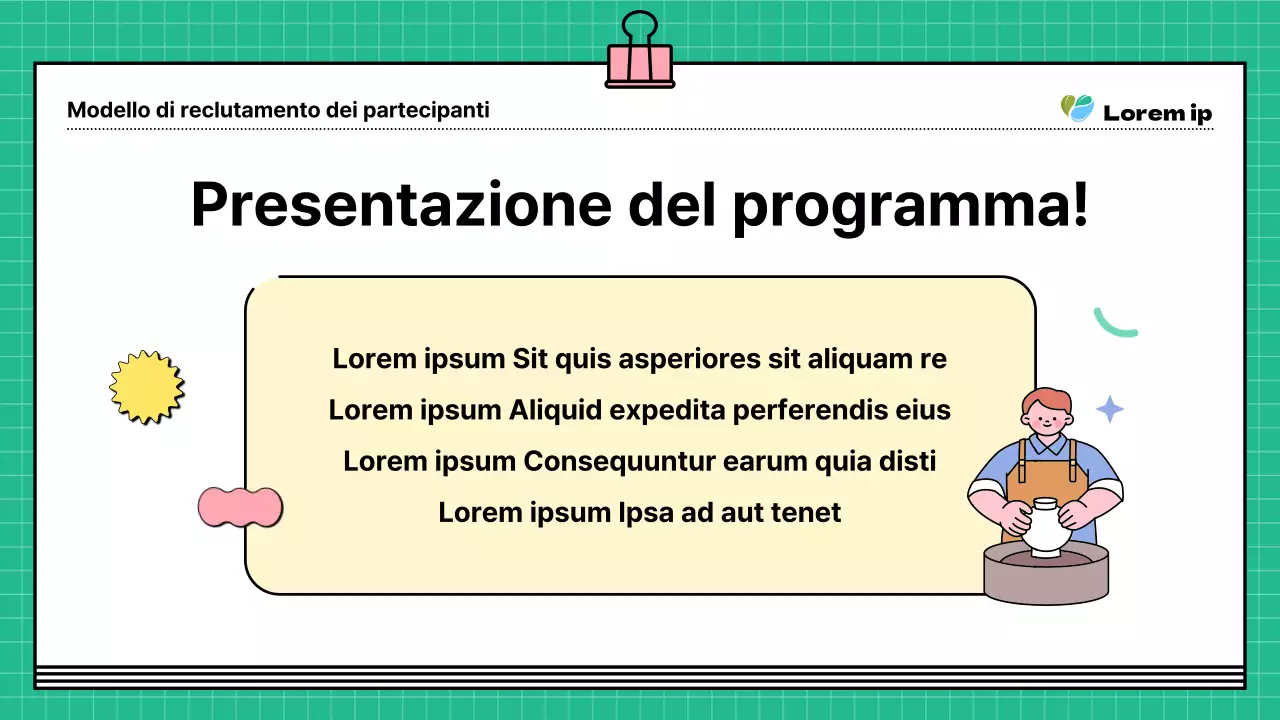 Modello di reclutamento dei partecipanti

Lorem ip

Presentazione del programma!

Lorem ipsum Sit quis asperiores sit aliquam re
Lorem ipsum Aliquid expedita perferendis eius
Lorem ipsum Consequuntur earum quia disti
Lorem ipsum Ipsa ad aut tenet